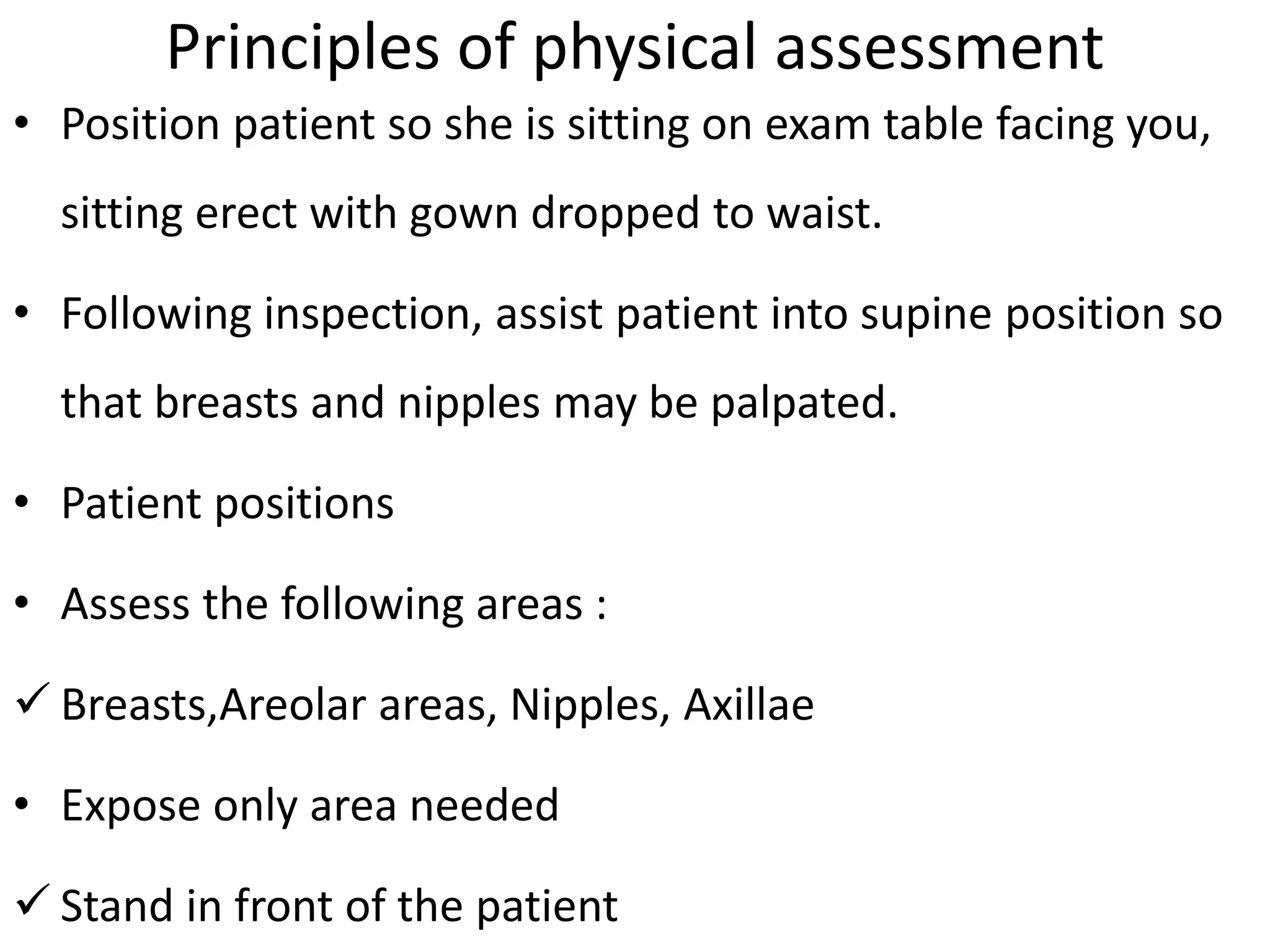 Principles of physical assessment

• Position patient so she is sitting on exam table facing you, sitting erect with gown dropped to waist.

• Following inspection, assist patient into supine position so that breasts and nipples may be palpated.

• Patient positions

• Assess the following areas :

✓ Breasts,Areolar areas, Nipples, Axillae

• Expose only area needed

✓ Stand in front of the patient